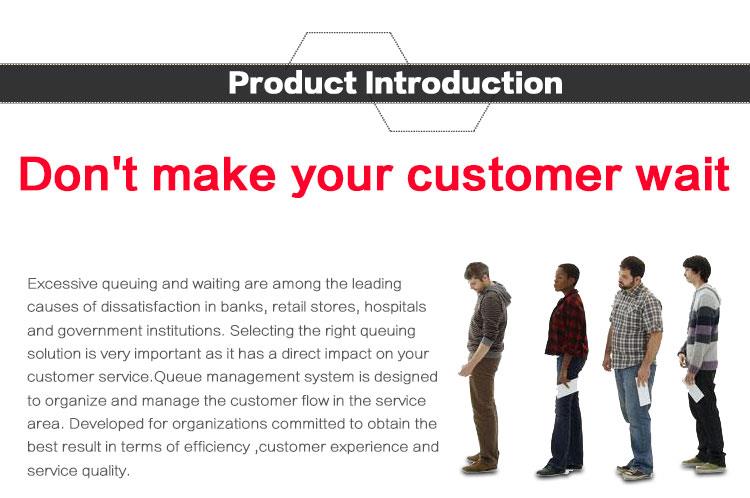 Product Introduction

Don't make your customer wait

Excessive queuing and waiting are among the leading causes of dissatisfaction in banks, retail stores, hospitals and government institutions. Selecting the right queuing solution is very important as it has a direct impact on your customer service.Queue management system is designed to organize and manage the customer flow in the service area. Developed for organizations committed to obtain the best result in terms of efficiency ,customer experience and service quality.